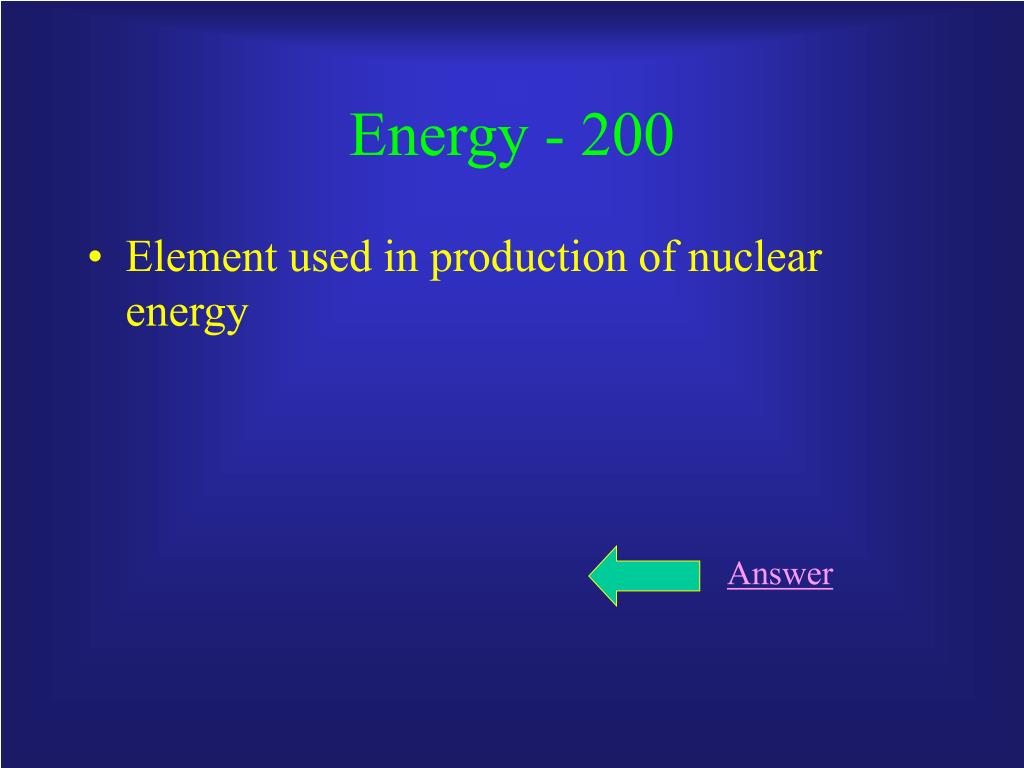 Energy - 200

• Element used in production of nuclear energy

Answer